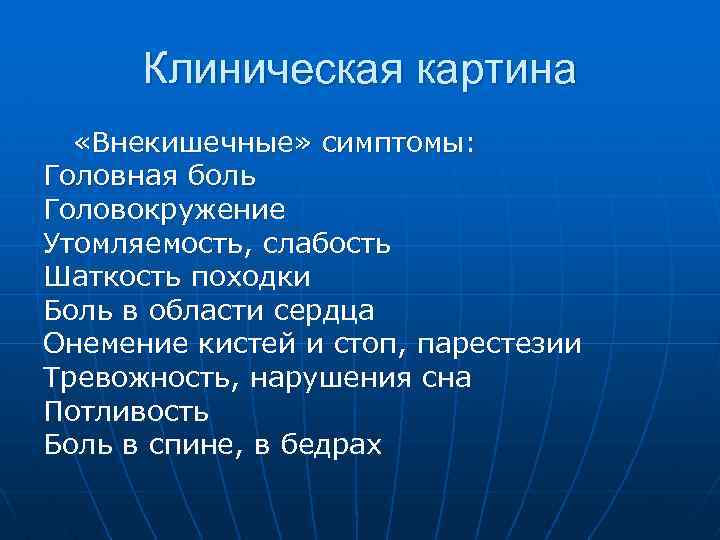 Клиническая картина

«Внекишечные» симптомы:
Головная боль
Головокружение
Утомляемость, слабость
Шаткость походки
Боль в области сердца
Онемение кистей и стоп, парестезии
Тревожность, нарушения сна
Потливость
Боль в спине, в бедрах